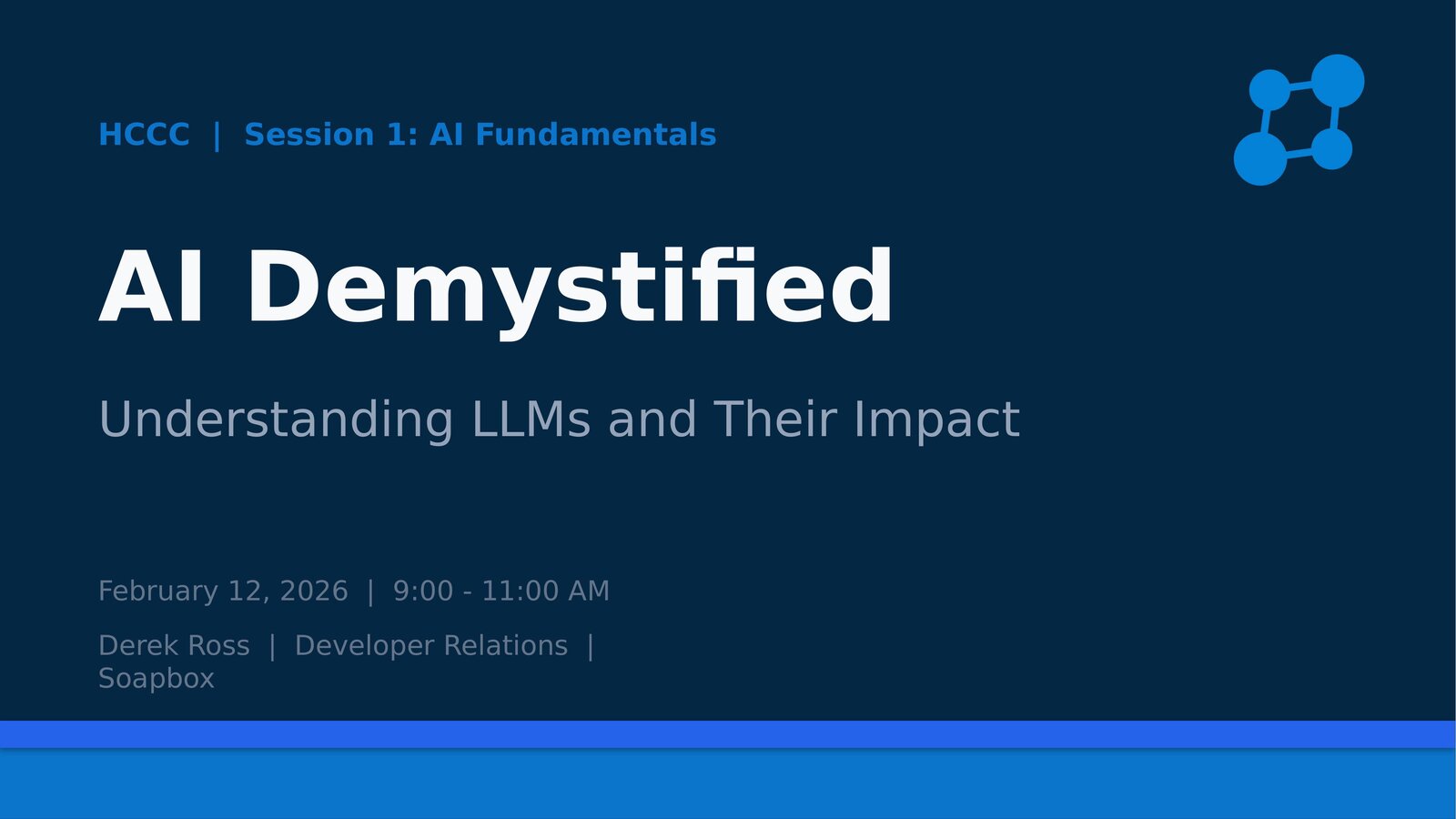 HCCC | Session 1: AI Fundamentals

AI Demystified

Understanding LLMs and Their Impact

February 12, 2026 | 9:00 - 11:00 AM

Derek Ross | Developer Relations | Soapbox